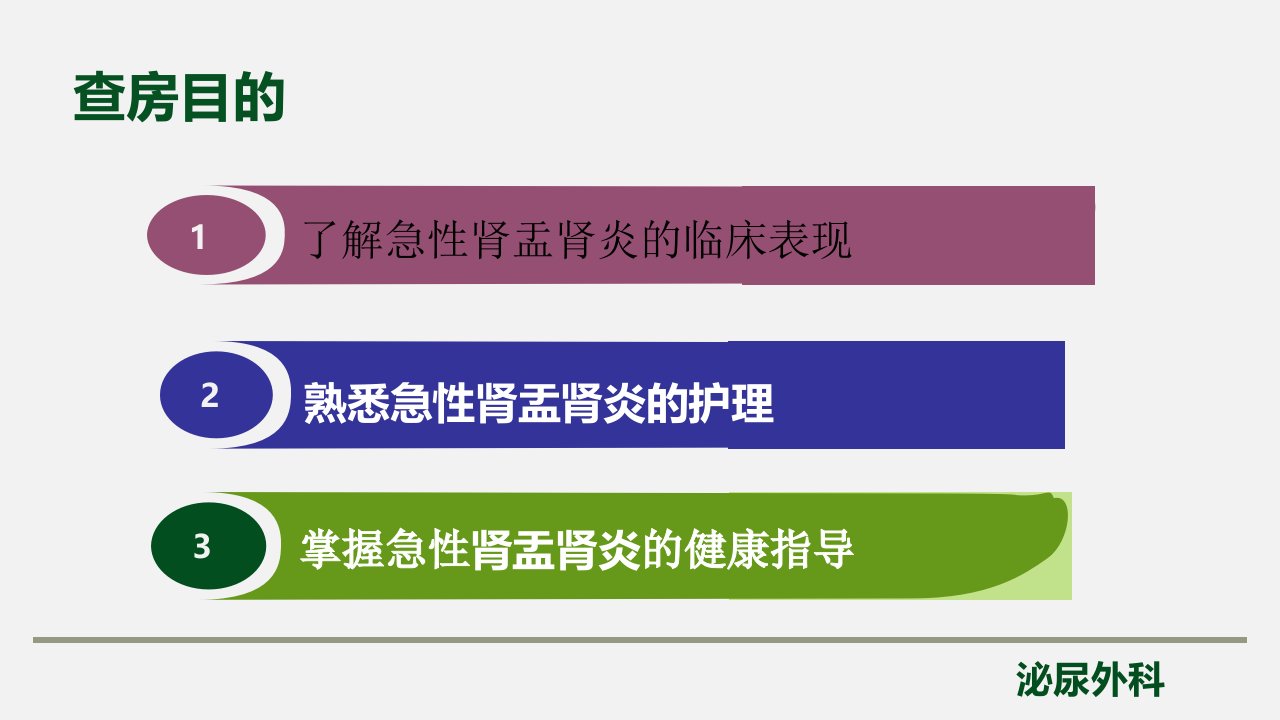 查房目的

1 了解急性肾盂肾炎的临床表现

2 熟悉急性肾盂肾炎的护理

3 掌握急性肾盂肾炎的健康指导

泌尿外科